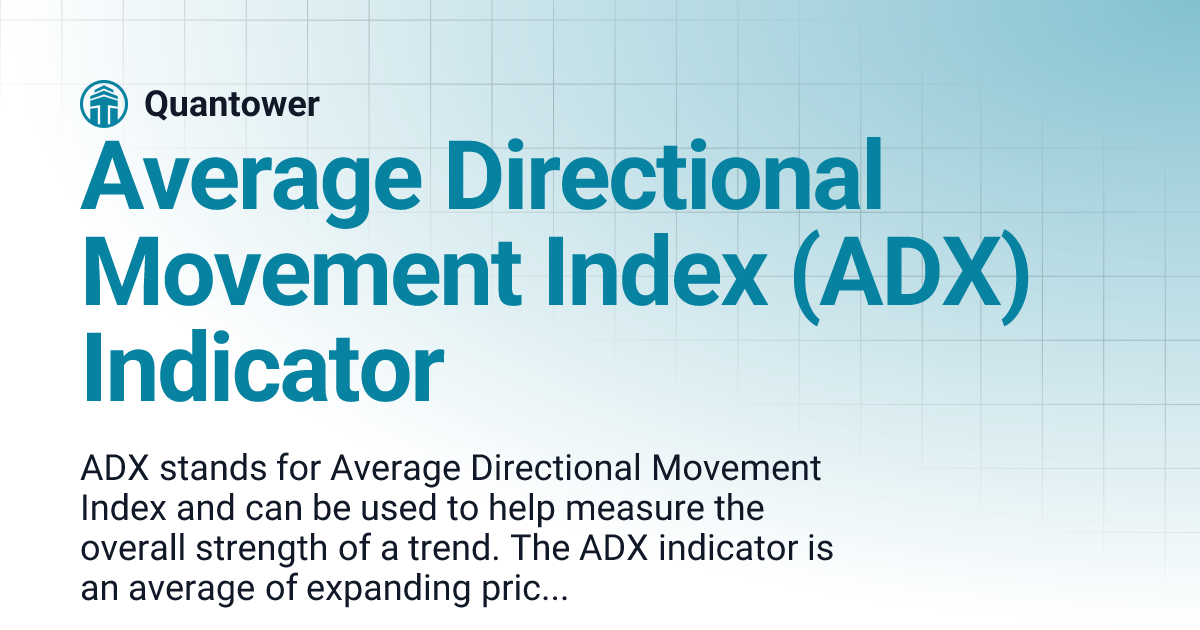 Quantower

Average Directional Movement Index (ADX) Indicator

ADX stands for Average Directional Movement Index and can be used to help measure the overall strength of a trend. The ADX indicator is an average of expanding pric...